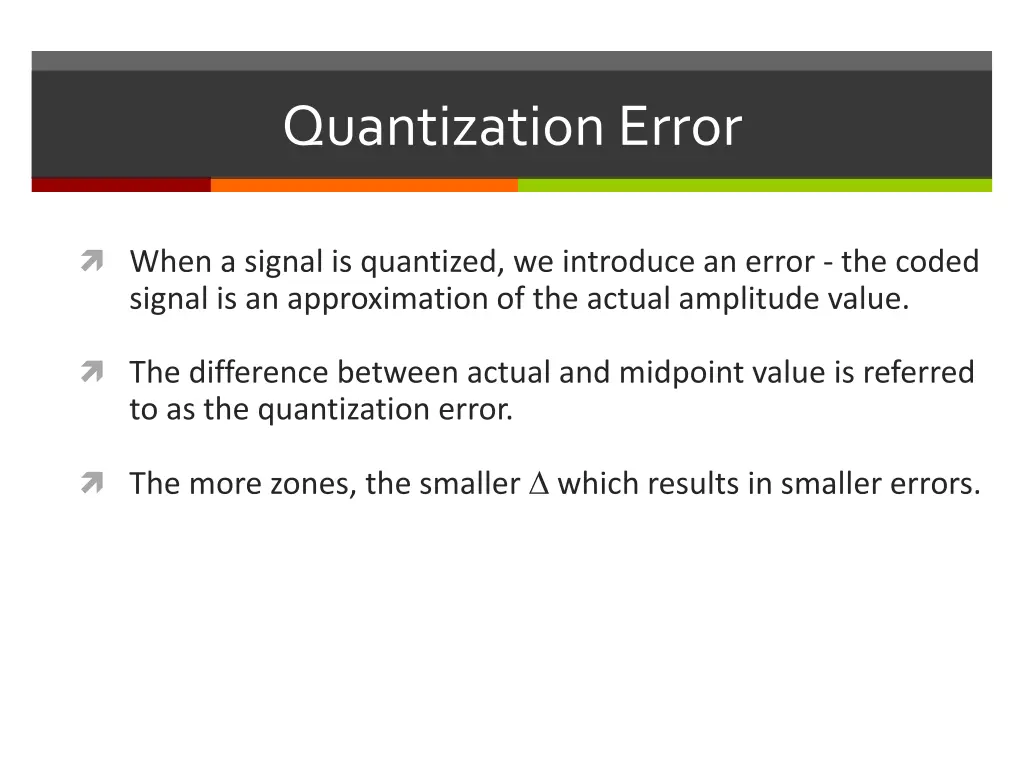 Quantization Error

When a signal is quantized, we introduce an error - the coded signal is an approximation of the actual amplitude value.

The difference between actual and midpoint value is referred to as the quantization error.

The more zones, the smaller $\Delta$ which results in smaller errors.